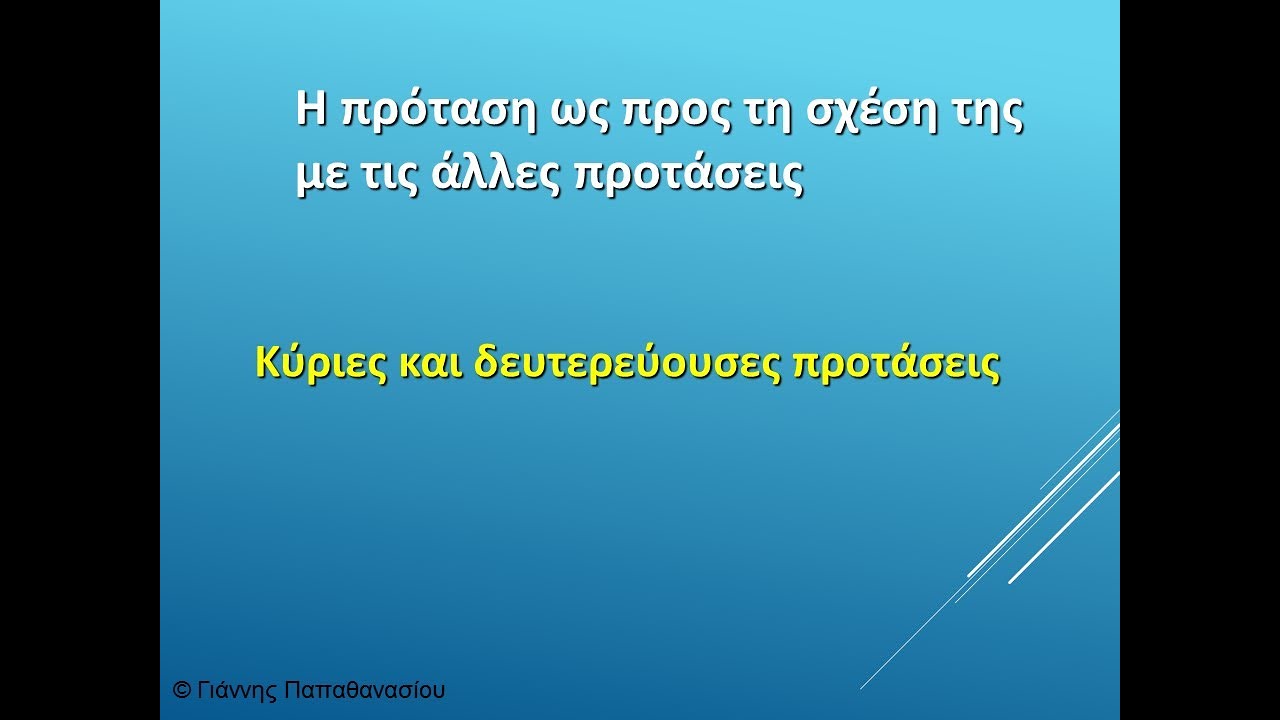 Η πρόταση ως προς τη σχέση της με τις άλλες προτάσεις

Κύριες και δευτερεύουσες προτάσεις

© Γιάννης Παπαθανασίου